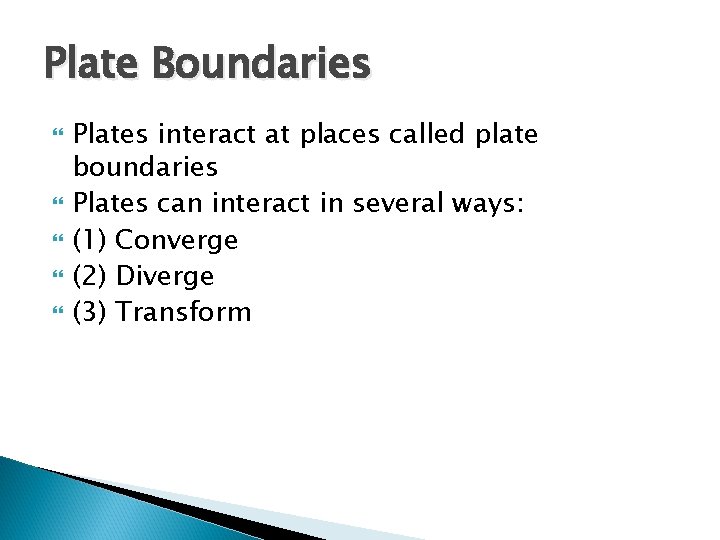 Plate Boundaries

Plates interact at places called plate boundaries

Plates can interact in several ways:

(1) Converge

(2) Diverge

(3) Transform